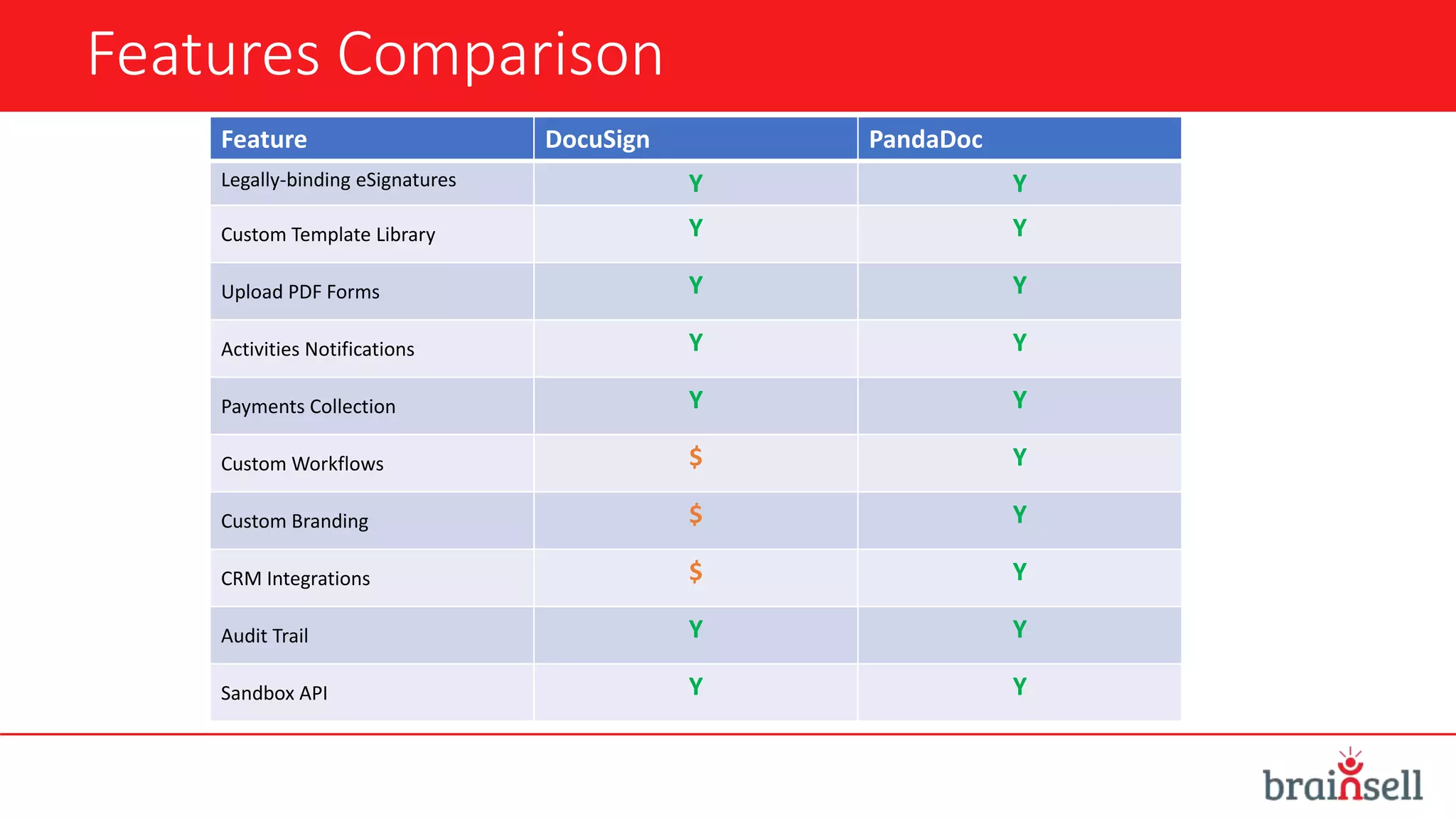 Features Comparison

| Feature | DocuSign | PandaDoc |
|---|---|---|
| Legally-binding eSignatures | Y | Y |
| Custom Template Library | Y | Y |
| Upload PDF Forms | Y | Y |
| Activities Notifications | Y | Y |
| Payments Collection | Y | Y |
| Custom Workflows | \$ | Y |
| Custom Branding | \$ | Y |
| CRM Integrations | \$ | Y |
| Audit Trail | Y | Y |
| Sandbox API | Y | Y |

brainsell